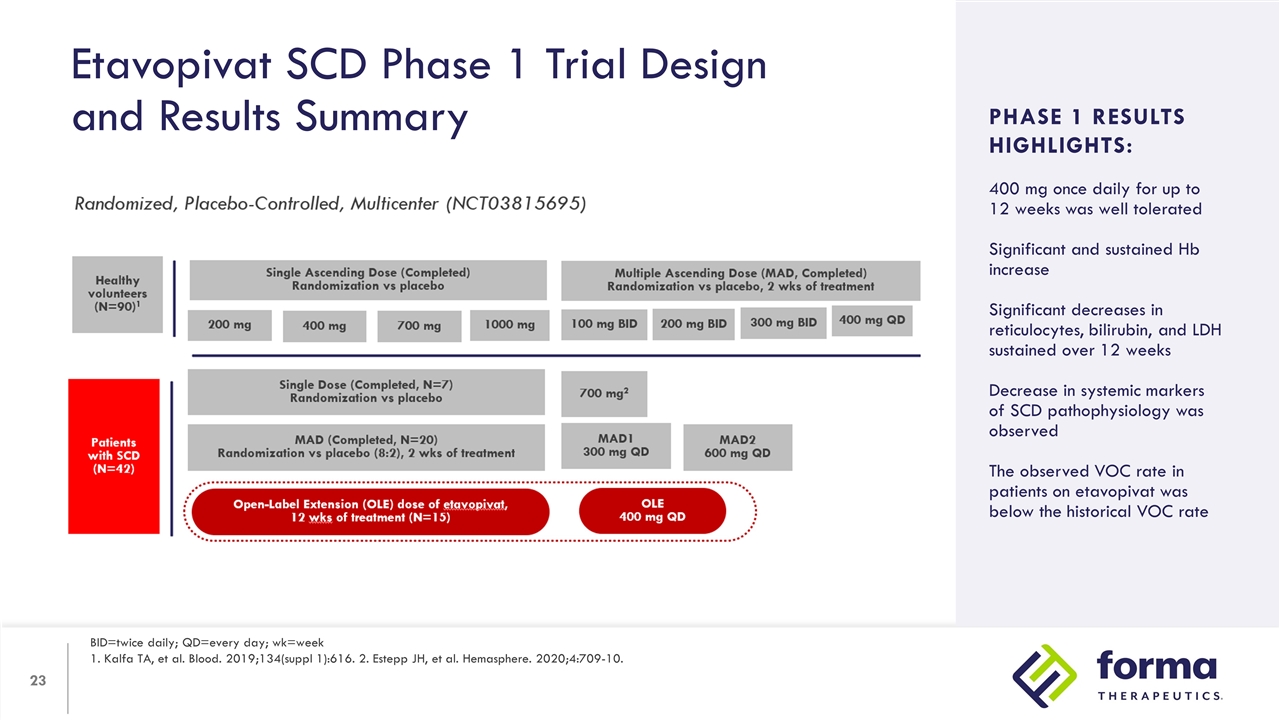 Etavopivat SCD Phase 1 Trial Design and Results Summary

Randomized, Placebo-Controlled, Multicenter (NCT03815695)

Healthy volunteers (N=90)$^1$

Single Ascending Dose (Completed)
Randomization vs placebo

200 mg

400 mg

700 mg

1000 mg

Multiple Ascending Dose (MAD, Completed)
Randomization vs placebo, 2 wks of treatment

100 mg BID

200 mg BID

300 mg BID

400 mg QD

Patients with SCD (N=42)

Single Dose (Completed, N=7)
Randomization vs placebo

700 mg$^2$

MAD (Completed, N=20)
Randomization vs placebo (8:2), 2 wks of treatment

MAD1
300 mg QD

MAD2
600 mg QD

Open-Label Extension (OLE) dose of etavopivat, 12 wks of treatment (N=15)

OLE
400 mg QD

PHASE 1 RESULTS HIGHLIGHTS:

400 mg once daily for up to 12 weeks was well tolerated

Significant and sustained Hb increase

Significant decreases in reticulocytes, bilirubin, and LDH sustained over 12 weeks

Decrease in systemic markers of SCD pathophysiology was observed

The observed VOC rate in patients on etavopivat was below the historical VOC rate

BID=twice daily; QD=every day; wk=week
1. Kalfa TA, et al. Blood. 2019;134(suppl 1):616. 2. Estepp JH, et al. Hemasphere. 2020;4:709-10.

23

forma
THERAPEUTICS.